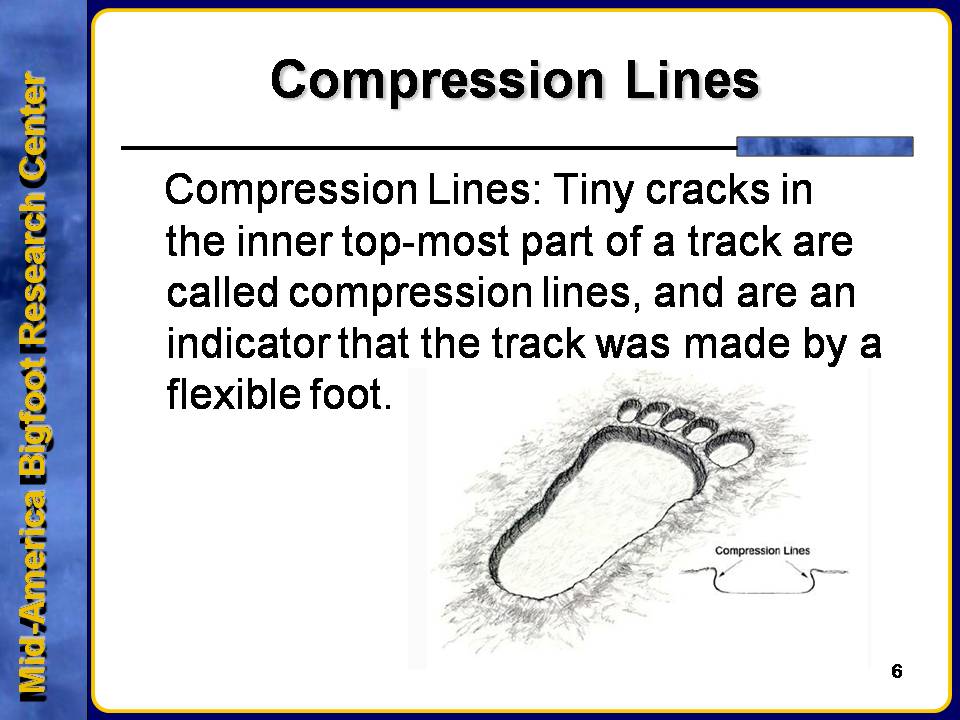 Mid-America Bigfoot Research Center

Compression Lines

Compression Lines: Tiny cracks in the inner top-most part of a track are called compression lines, and are an indicator that the track was made by a flexible foot.

Compression Lines

6